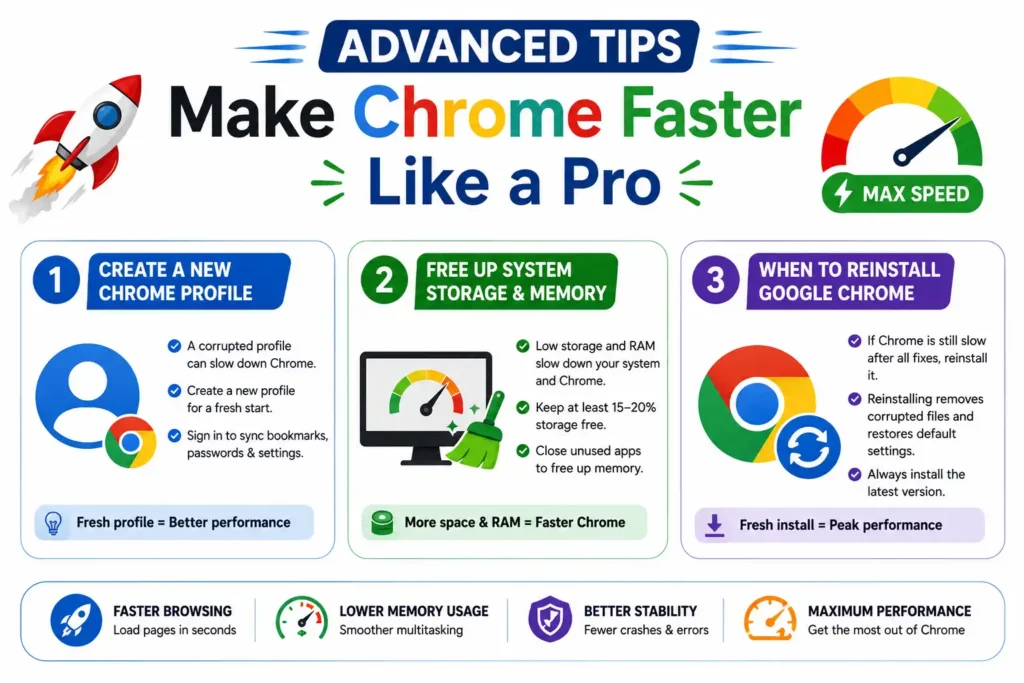 ADVANCED TIPS

Make Chrome Faster Like a Pro

MAX SPEED

1 CREATE A NEW CHROME PROFILE

A corrupted profile can slow down Chrome.

Create a new profile for a fresh start.

Sign in to sync bookmarks, passwords & settings.

Fresh profile = Better performance

2 FREE UP SYSTEM STORAGE & MEMORY

Low storage and RAM slow down your system and Chrome.

Keep at least 15–20% storage free.

Close unused apps to free up memory.

More space & RAM = Faster Chrome

3 WHEN TO REINSTALL GOOGLE CHROME

If Chrome is still slow after all fixes, reinstall it.

Reinstalling removes corrupted files and restores default settings.

Always install the latest version.

Fresh install = Peak performance

FASTER BROWSING
Load pages in seconds

LOWER MEMORY USAGE
Smoother multitasking

BETTER STABILITY
Fewer crashes & errors

MAXIMUM PERFORMANCE
Get the most out of Chrome